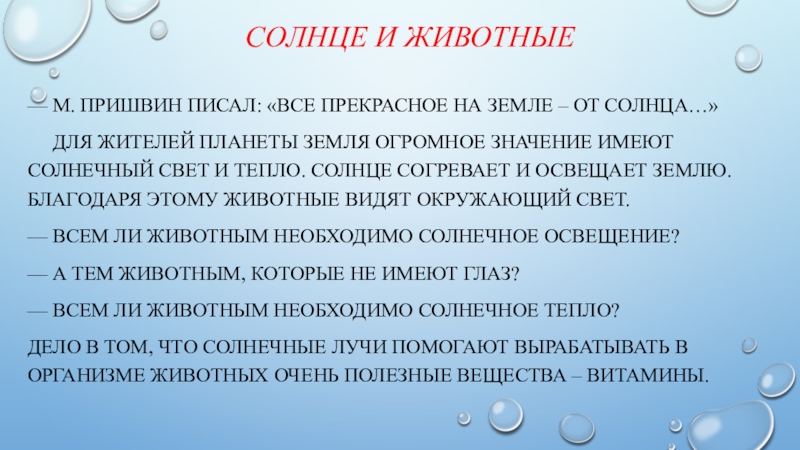 СОЛНЦЕ И ЖИВОТНЫЕ

— М. ПРИШВИН ПИСАЛ: «ВСЕ ПРЕКРАСНОЕ НА ЗЕМЛЕ – ОТ СОЛНЦА…»

ДЛЯ ЖИТЕЛЕЙ ПЛАНЕТЫ ЗЕМЛЯ ОГРОМНОЕ ЗНАЧЕНИЕ ИМЕЮТ СОЛНЕЧНЫЙ СВЕТ И ТЕПЛО. СОЛНЦЕ СОГРЕВАЕТ И ОСВЕЩАЕТ ЗЕМЛЮ. БЛАГОДАРЯ ЭТОМУ ЖИВОТНЫЕ ВИДЯТ ОКРУЖАЮЩИЙ СВЕТ.

— ВСЕМ ЛИ ЖИВОТНЫМ НЕОБХОДИМО СОЛНЕЧНОЕ ОСВЕЩЕНИЕ?

— А ТЕМ ЖИВОТНЫМ, КОТОРЫЕ НЕ ИМЕЮТ ГЛАЗ?

— ВСЕМ ЛИ ЖИВОТНЫМ НЕОБХОДИМО СОЛНЕЧНОЕ ТЕПЛО?

ДЕЛО В ТОМ, ЧТО СОЛНЕЧНЫЕ ЛУЧИ ПОМОГАЮТ ВЫРАБАТЫВАТЬ В ОРГАНИЗМЕ ЖИВОТНЫХ ОЧЕНЬ ПОЛЕЗНЫЕ ВЕЩЕСТВА – ВИТАМИНЫ.